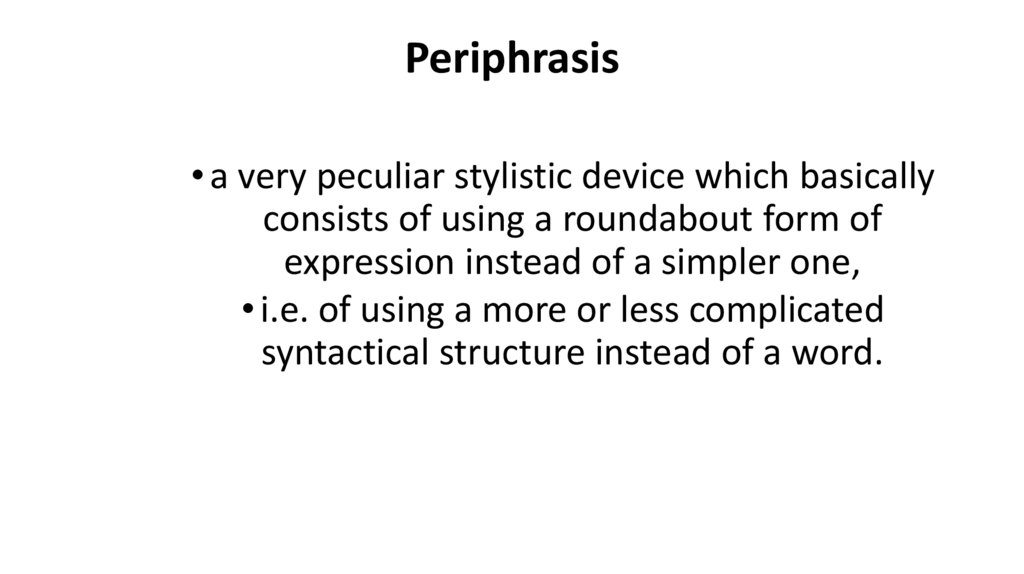 Periphrasis

• a very peculiar stylistic device which basically consists of using a roundabout form of expression instead of a simpler one,

• i.e. of using a more or less complicated syntactical structure instead of a word.